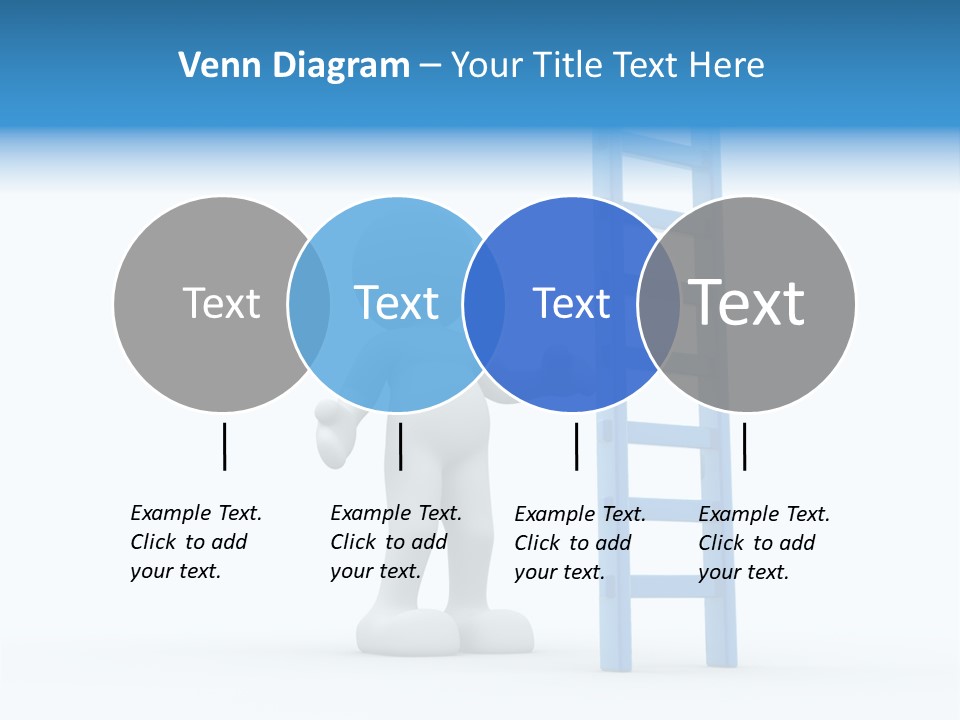 Venn Diagram – Your Title Text Here

Text

Text

Text

Text

Example Text. Click to add your text.

Example Text. Click to add your text.

Example Text. Click to add your text.

Example Text. Click to add your text.